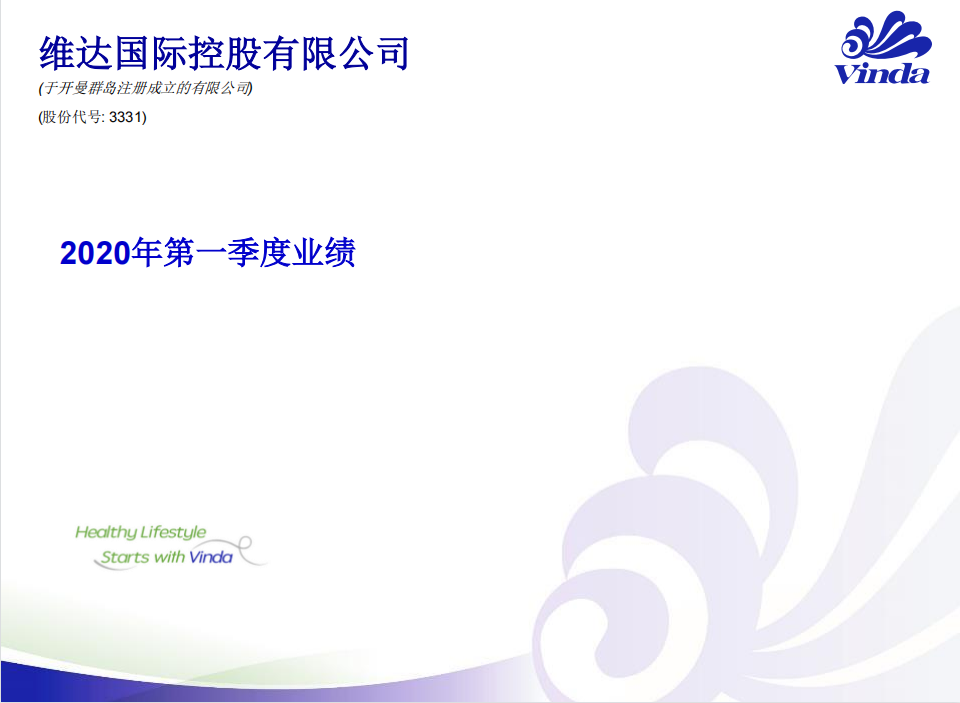 维达国际控股有限公司
(于开曼群岛注册成立的有限公司)
(股份代号: 3331)

Vinda

2020年第一季度业绩

Healthy Lifestyle
Starts with Vinda